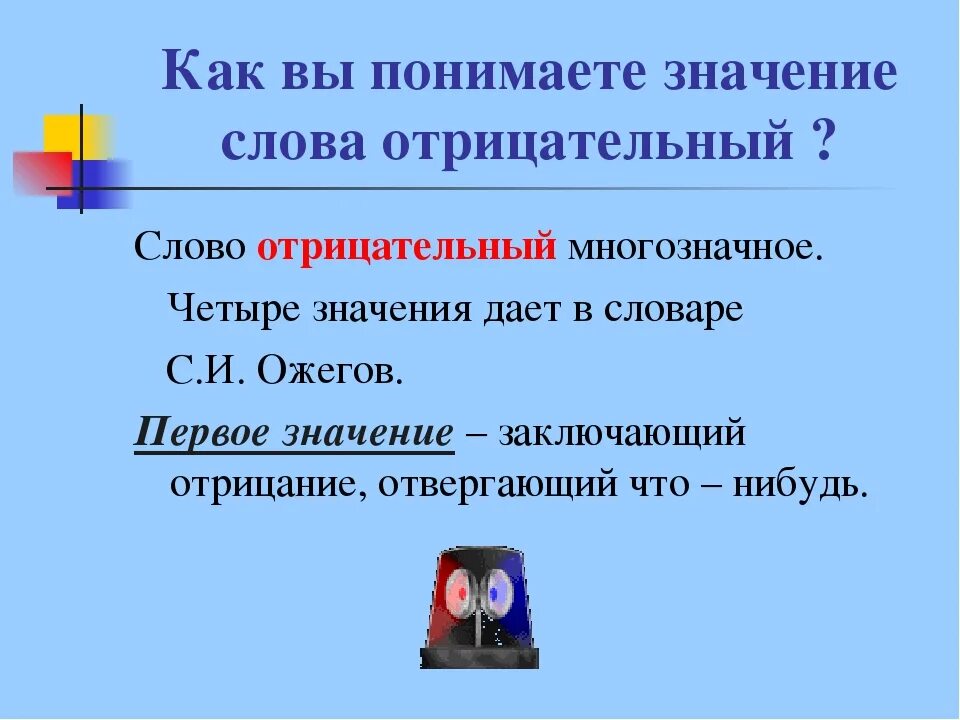 Как вы понимаете значение слова отрицательный ?

Слово отрицательный многозначное. Четыре значения дает в словаре С.И. Ожегов.

Первое значение – заключающий отрицание, отвергающий что – нибудь.